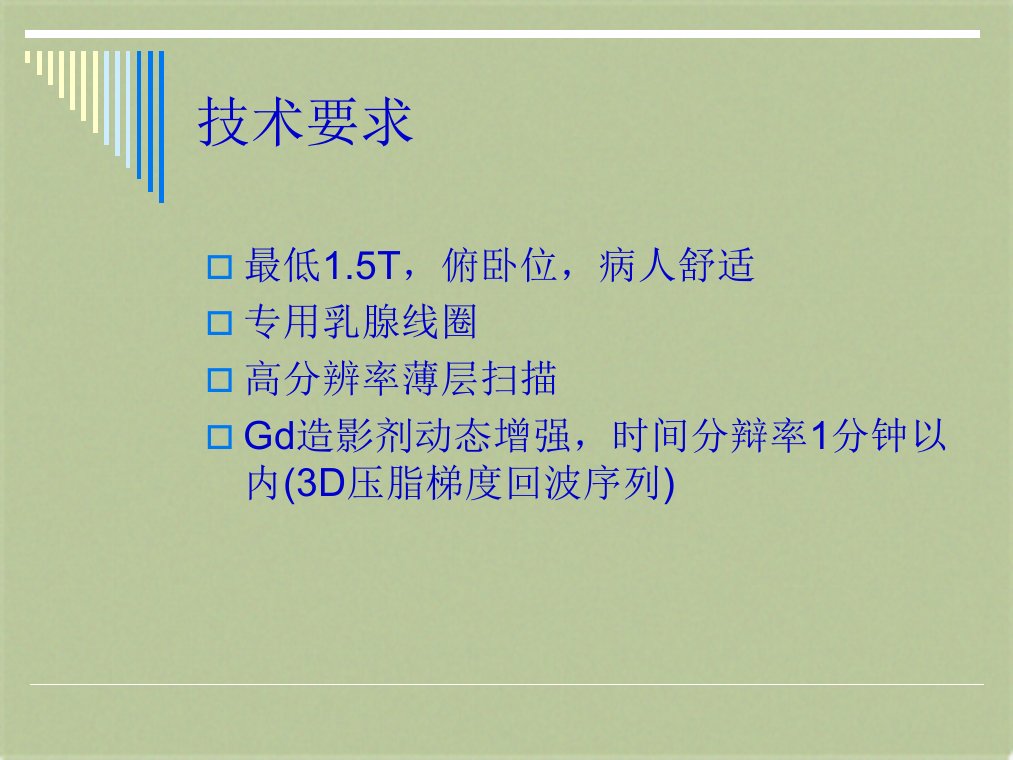 技术要求

□ 最低1.5T，俯卧位，病人舒适
□ 专用乳腺线圈
□ 高分辨率薄层扫描
□ Gd造影剂动态增强，时间分辩率1分钟以内(3D压脂梯度回波序列)